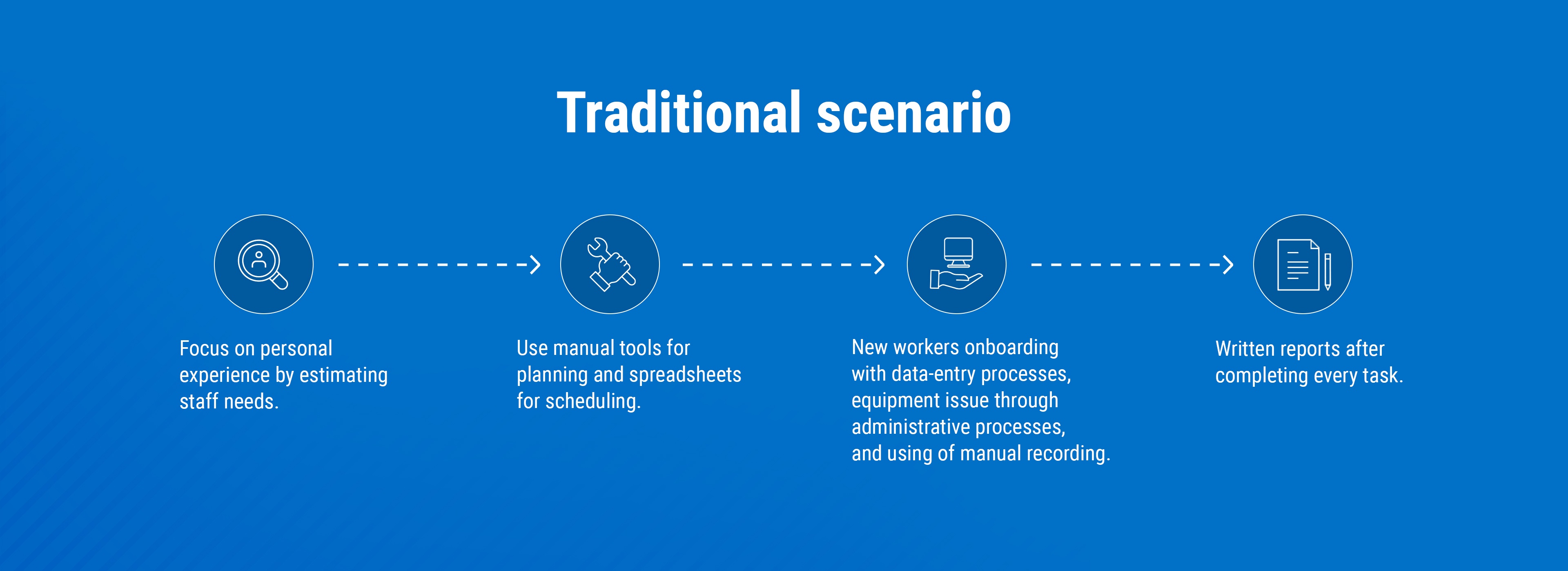 Traditional scenario

Focus on personal experience by estimating staff needs.

Use manual tools for planning and spreadsheets for scheduling.

New workers onboarding with data-entry processes, equipment issue through administrative processes, and using of manual recording.

Written reports after completing every task.